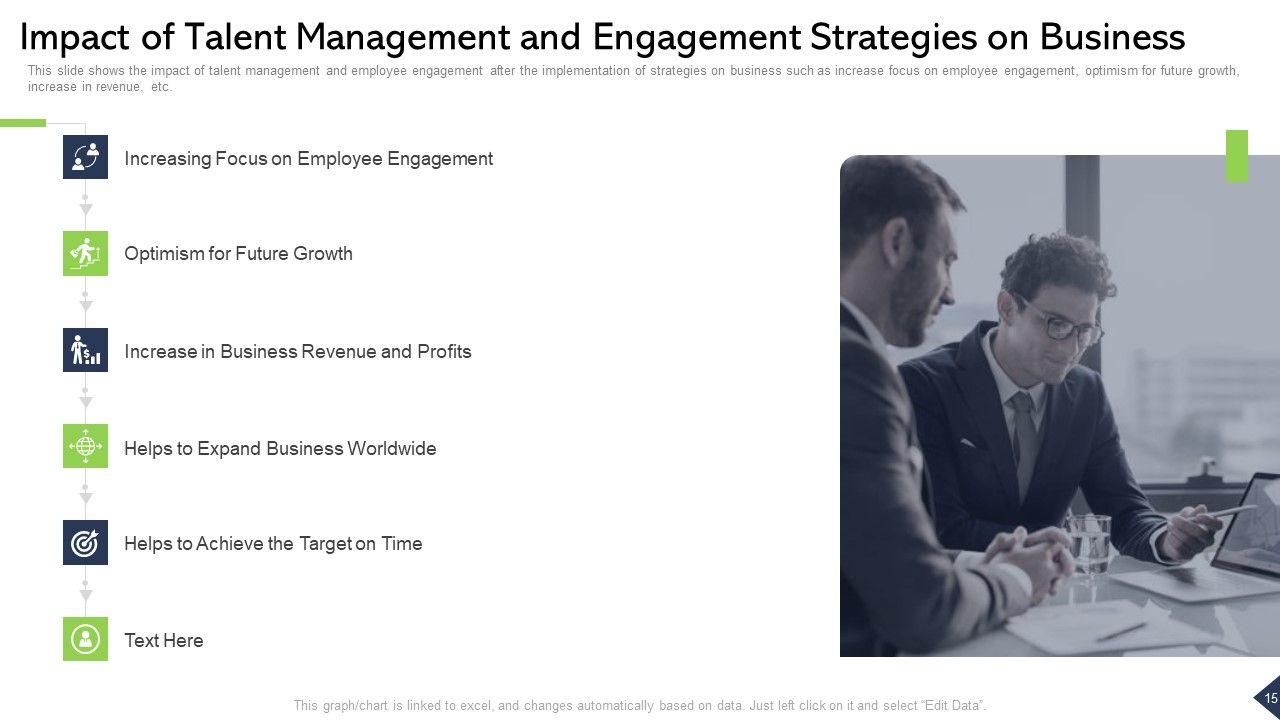 Impact of Talent Management and Engagement Strategies on Business

This slide shows the impact of talent management and employee engagement after the implementation of strategies on business such as increase focus on employee engagement, optimism for future growth, increase in revenue, etc.

Increasing Focus on Employee Engagement

Optimism for Future Growth

Increase in Business Revenue and Profits

Helps to Expand Business Worldwide

Helps to Achieve the Target on Time

Text Here

This graph/chart is linked to excel, and changes automatically based on data. Just left click on it and select "Edit Data".

15